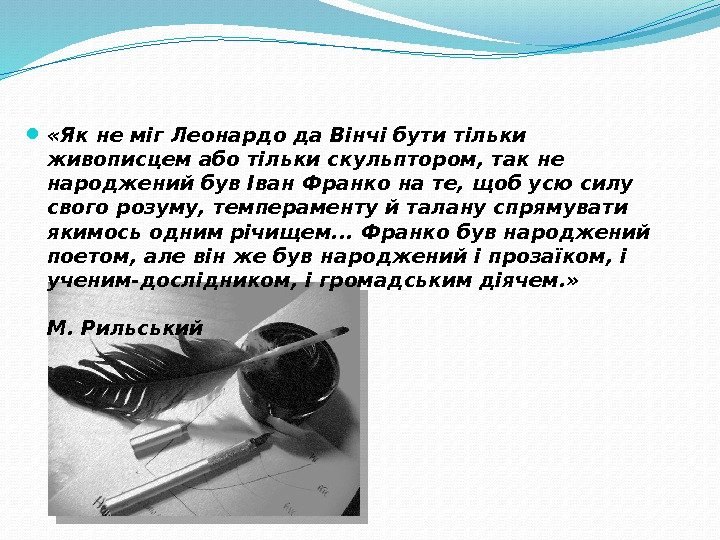 «Як не міг Леонардо да Вінчі бути тільки живописцем або тільки скульптором, так не народжений був Іван Франко на те, щоб усю силу свого розуму, темпераменту й талану спрямувати якимось одним річищем... Франко був народжений поетом, але він же був народжений і прозаїком, і ученим-дослідником, і громадським діячем.»

М. Рильський